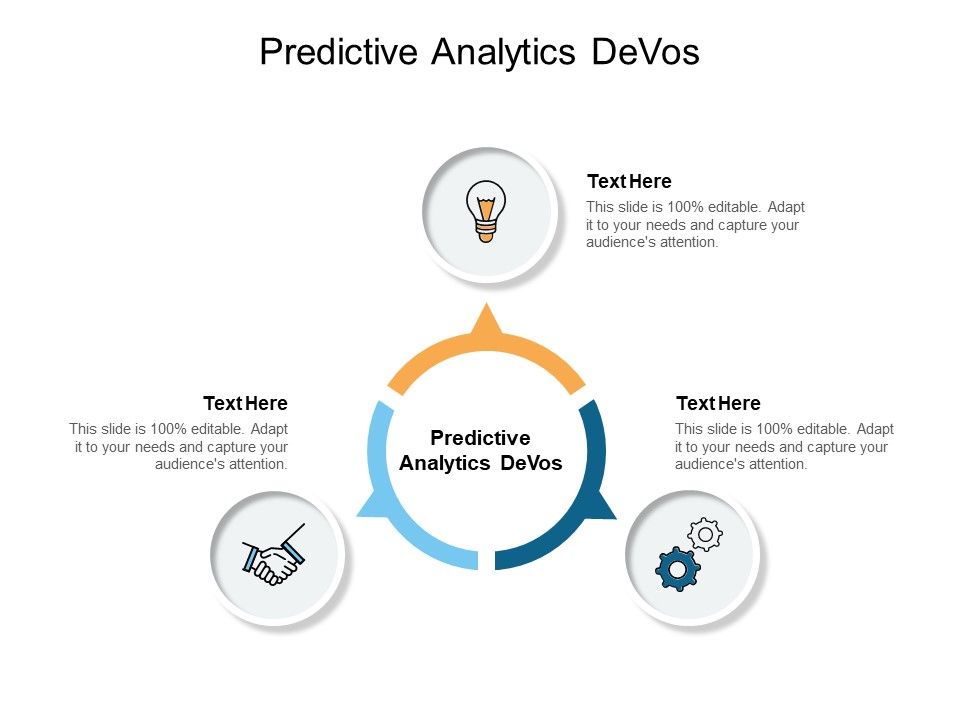 Predictive Analytics DeVos

Text Here
This slide is 100% editable. Adapt it to your needs and capture your audience's attention.

Text Here
This slide is 100% editable. Adapt it to your needs and capture your audience's attention.

Predictive Analytics DeVos

Text Here
This slide is 100% editable. Adapt it to your needs and capture your audience's attention.